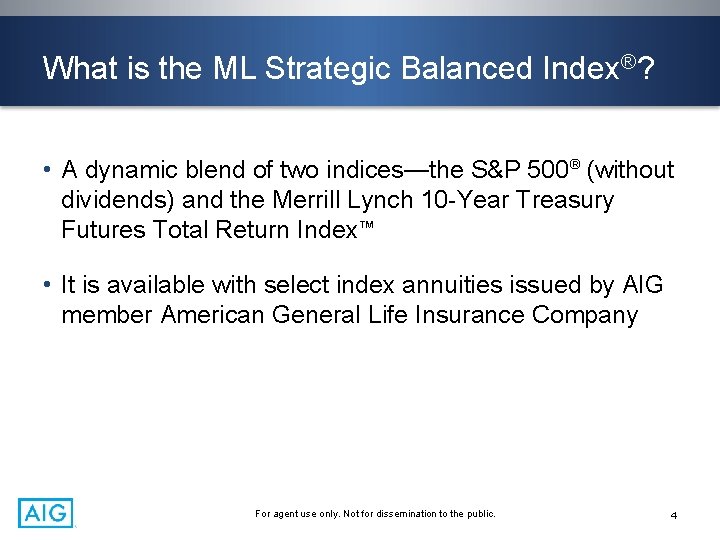 What is the ML Strategic Balanced Index®?

• A dynamic blend of two indices—the S&P 500® (without dividends) and the Merrill Lynch 10-Year Treasury Futures Total Return Index™

• It is available with select index annuities issued by AIG member American General Life Insurance Company

AIG

For agent use only. Not for dissemination to the public.

4